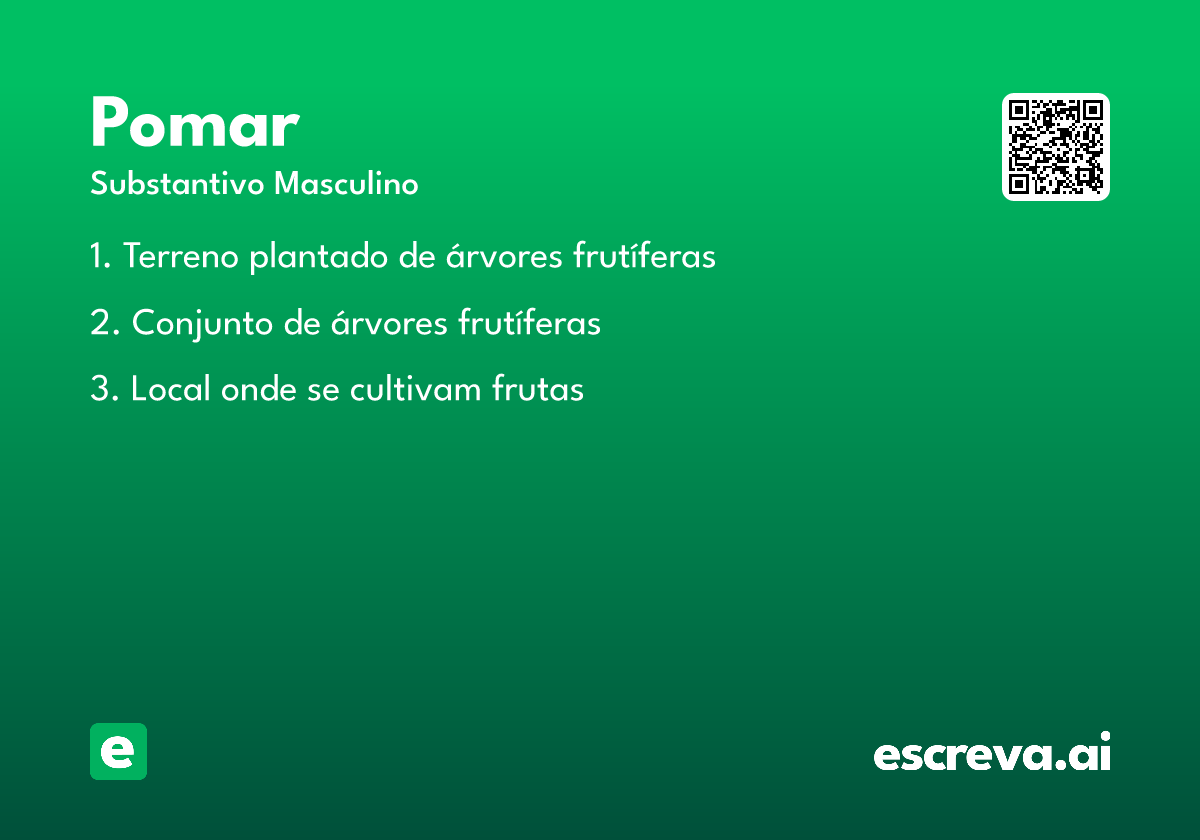 Pomar

Substantivo Masculino

1. Terreno plantado de árvores frutíferas

2. Conjunto de árvores frutíferas

3. Local onde se cultivam frutas

e

escreva.ai